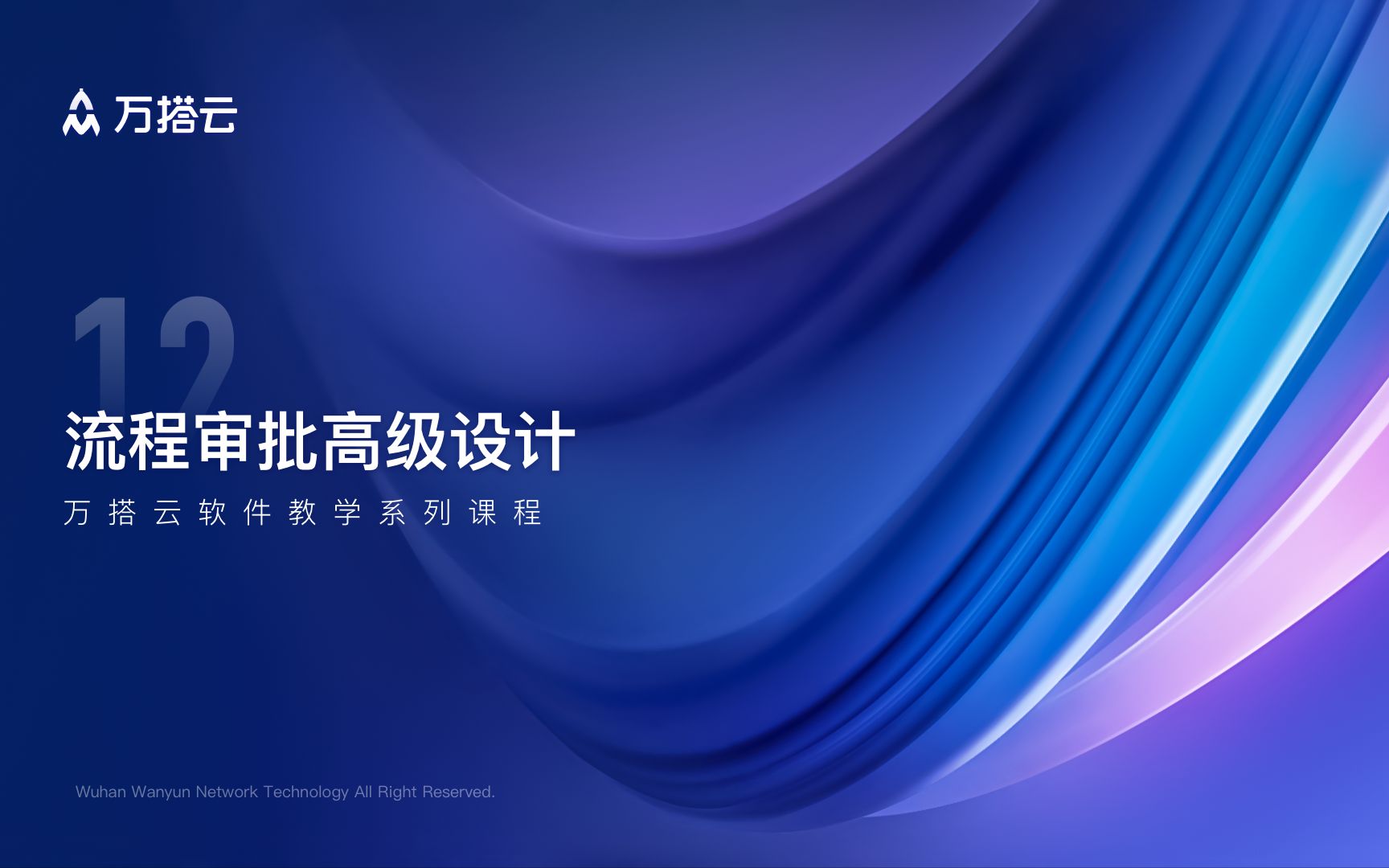 万搭云

12

流程审批高级设计

万搭云软件教学系列课程

Wuhan Wanyun Network Technology All Right Reserved.